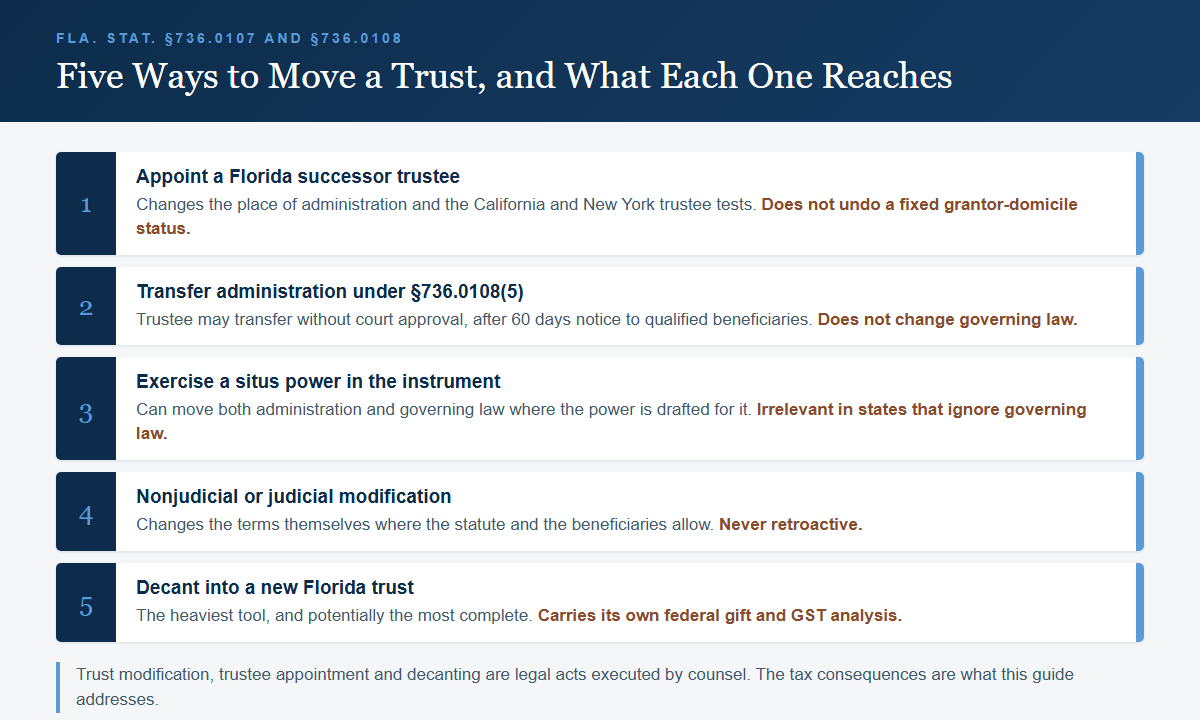 FLA. STAT. §736.0107 AND §736.0108

Five Ways to Move a Trust, and What Each One Reaches

1

Appoint a Florida successor trustee

Changes the place of administration and the California and New York trustee tests. Does not undo a fixed grantor-domicile status.

2

Transfer administration under §736.0108(5)

Trustee may transfer without court approval, after 60 days notice to qualified beneficiaries. Does not change governing law.

3

Exercise a situs power in the instrument

Can move both administration and governing law where the power is drafted for it. Irrelevant in states that ignore governing law.

4

Nonjudicial or judicial modification

Changes the terms themselves where the statute and the beneficiaries allow. Never retroactive.

5

Decant into a new Florida trust

The heaviest tool, and potentially the most complete. Carries its own federal gift and GST analysis.

Trust modification, trustee appointment and decanting are legal acts executed by counsel. The tax consequences are what this guide addresses.